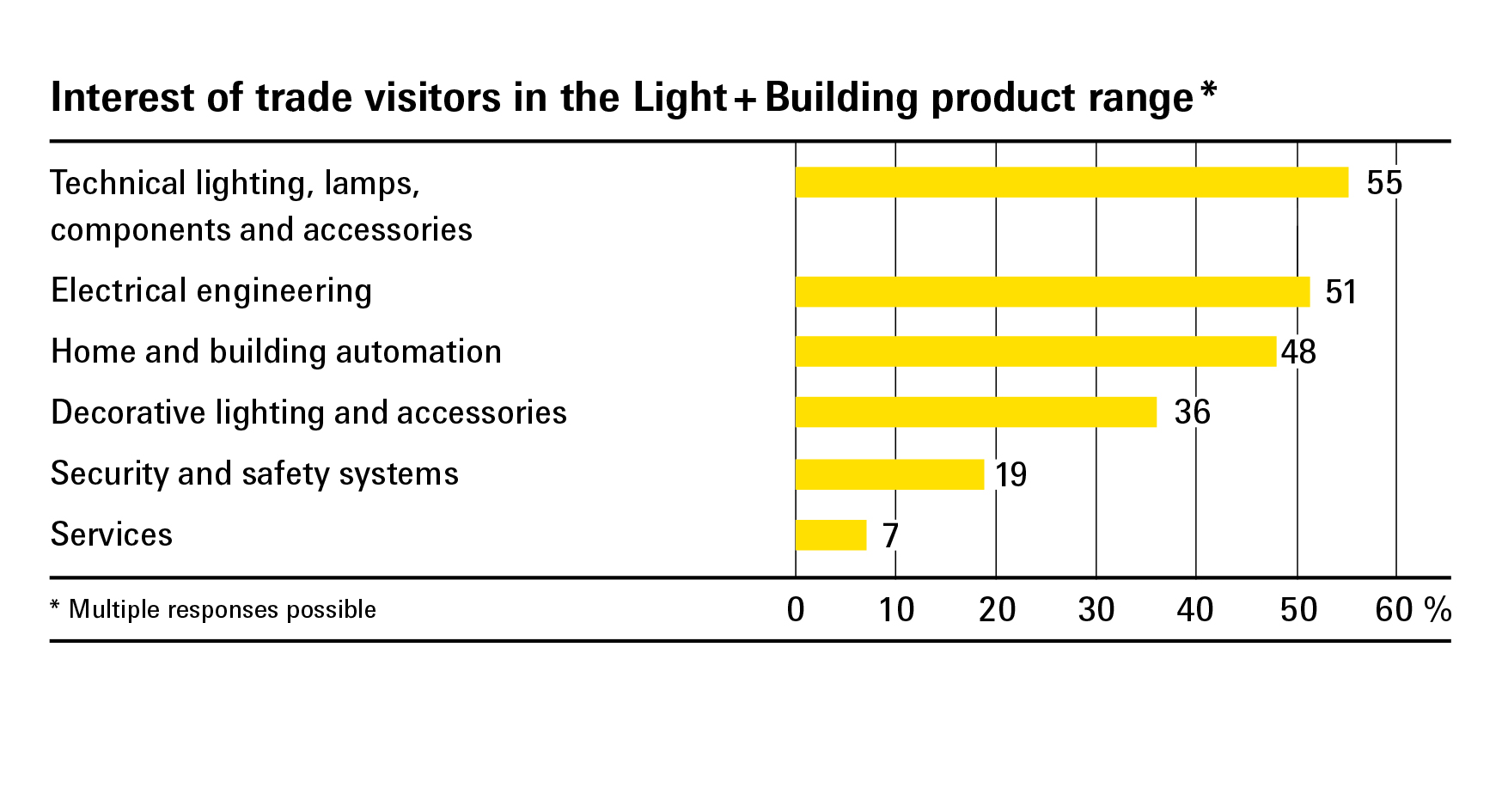 Interest of trade visitors in the Light + Building product range *

Technical lighting, lamps, components and accessories 55

Electrical engineering 51

Home and building automation 48

Decorative lighting and accessories 36

Security and safety systems 19

Services 7

* Multiple responses possible

0 10 20 30 40 50 60 %